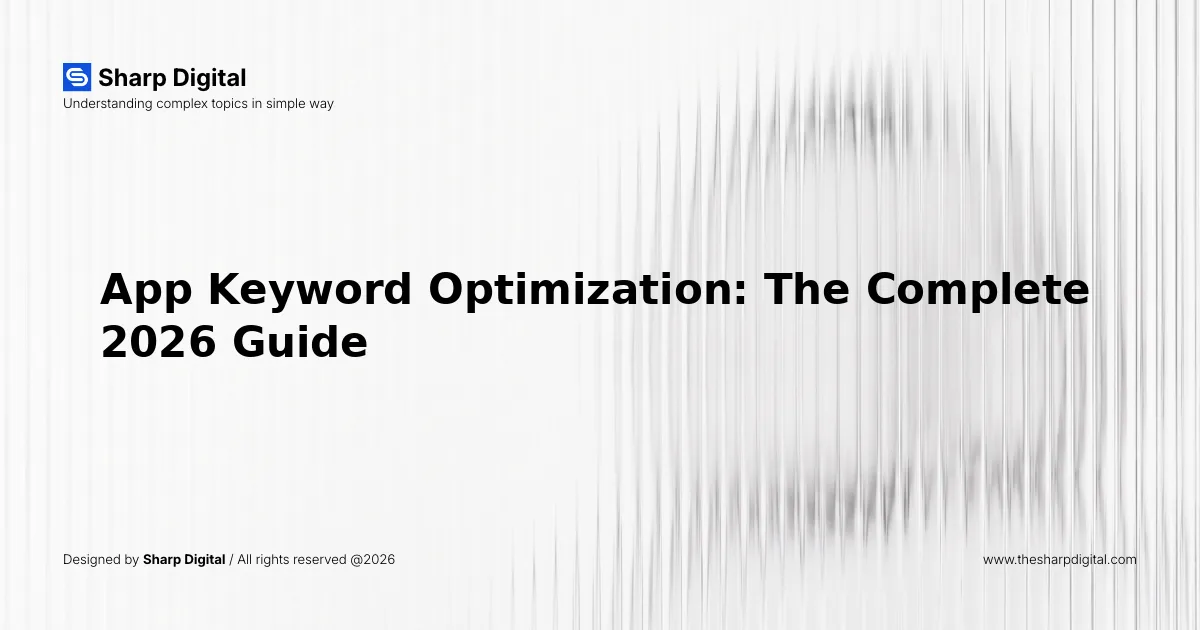 Sharp Digital
Understanding complex topics in simple way

App Keyword Optimization: The Complete 2026 Guide

Designed by Sharp Digital / All rights reserved @2026

www.thesharpdigital.com